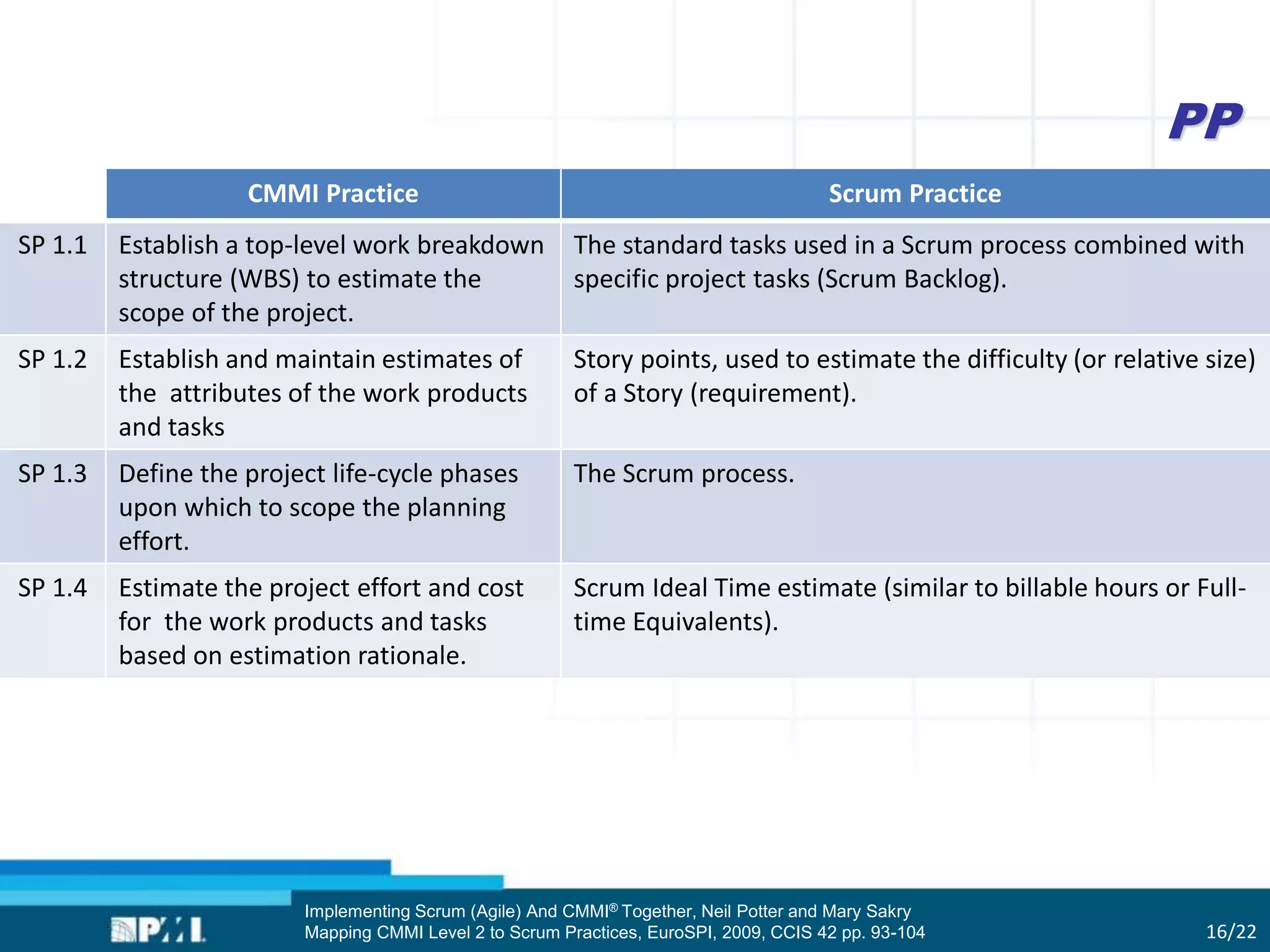 PP

| | CMMI Practice | Scrum Practice |
|---|---|---|
| SP 1.1 | Establish a top-level work breakdown structure (WBS) to estimate the scope of the project. | The standard tasks used in a Scrum process combined with specific project tasks (Scrum Backlog). |
| SP 1.2 | Establish and maintain estimates of the attributes of the work products and tasks | Story points, used to estimate the difficulty (or relative size) of a Story (requirement). |
| SP 1.3 | Define the project life-cycle phases upon which to scope the planning effort. | The Scrum process. |
| SP 1.4 | Estimate the project effort and cost for the work products and tasks based on estimation rationale. | Scrum Ideal Time estimate (similar to billable hours or Full-time Equivalents). |

PMI

Implementing Scrum (Agile) And CMMI® Together, Neil Potter and Mary Sakry
Mapping CMMI Level 2 to Scrum Practices, EuroSPI, 2009, CCIS 42 pp. 93-104

16/22